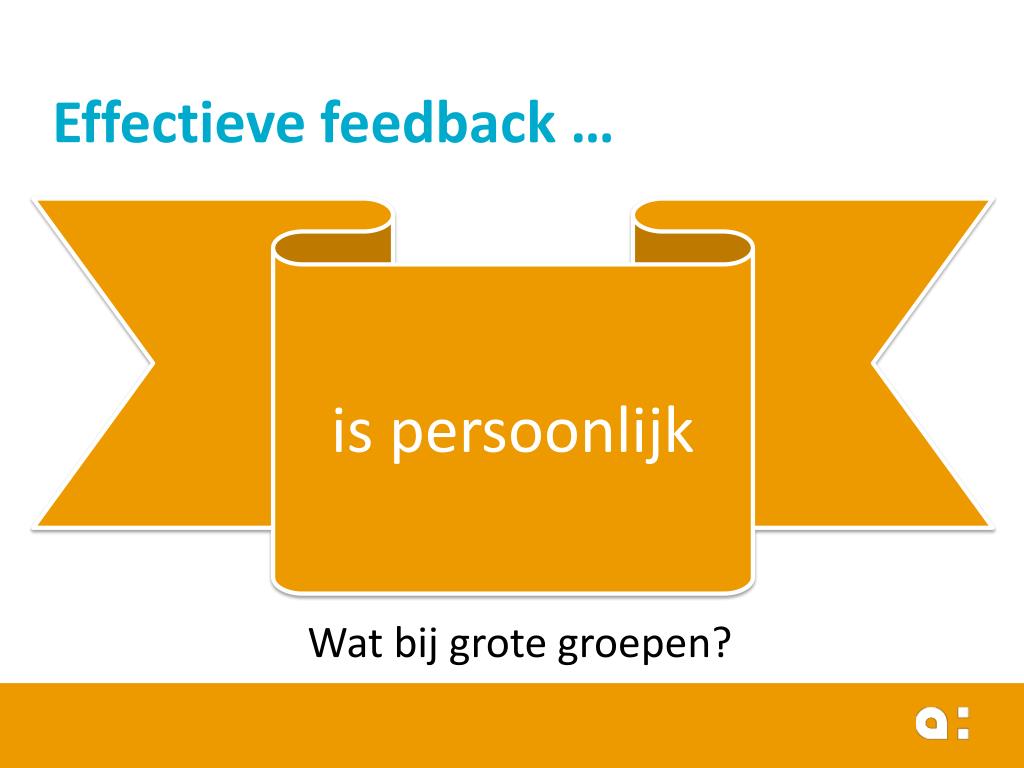 Effectieve feedback …

is persoonlijk

Wat bij grote groepen?

a: